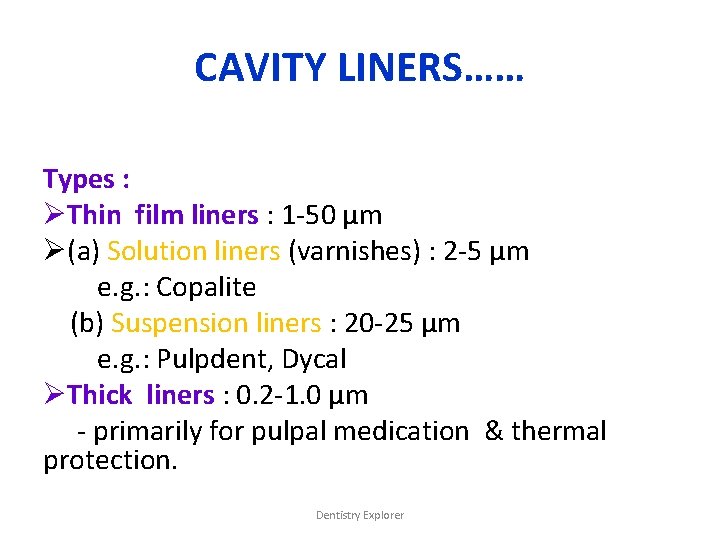 CAVITY LINERS……

Types :
➢Thin film liners : 1-50 µm
➢(a) Solution liners (varnishes) : 2-5 µm
e.g.: Copalite
(b) Suspension liners : 20-25 µm
e.g.: Pulpdent, Dycal
➢Thick liners : 0.2-1.0 µm
- primarily for pulpal medication & thermal protection.

Dentistry Explorer